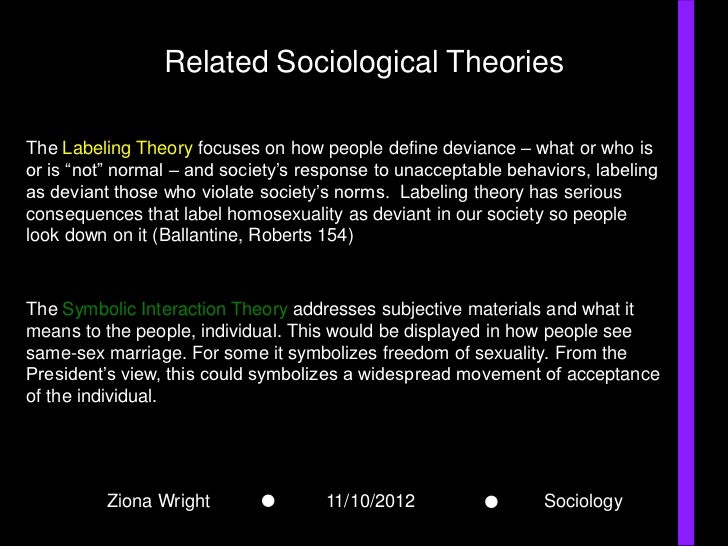 Related Sociological Theories

The Labeling Theory focuses on how people define deviance – what or who is or is “not” normal – and society’s response to unacceptable behaviors, labeling as deviant those who violate society’s norms. Labeling theory has serious consequences that label homosexuality as deviant in our society so people look down on it (Ballantine, Roberts 154)

The Symbolic Interaction Theory addresses subjective materials and what it means to the people, individual. This would be displayed in how people see same-sex marriage. For some it symbolizes freedom of sexuality. From the President’s view, this could symbolizes a widespread movement of acceptance of the individual.

Ziona Wright ● 11/10/2012 ● Sociology